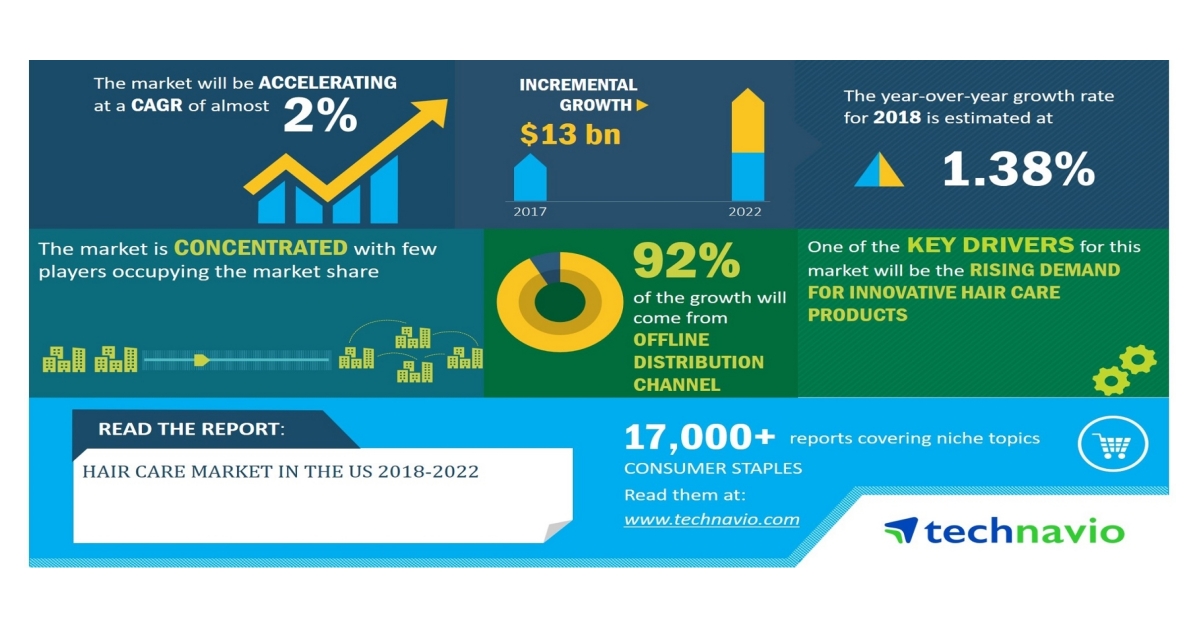 The market will be ACCELERATING at a CAGR of almost 2%

INCREMENTAL GROWTH
$13 bn

2017 2022

The year-over-year growth rate for 2018 is estimated at

1.38%

The market is CONCENTRATED with few players occupying the market share

92%
of the growth will come from
OFFLINE DISTRIBUTION CHANNEL

One of the KEY DRIVERS for this market will be the RISING DEMAND FOR INNOVATIVE HAIR CARE PRODUCTS

READ THE REPORT:

HAIR CARE MARKET IN THE US 2018-2022

17,000+ reports covering niche topics
CONSUMER STAPLES
Read them at:
www.technavio.com

technavio